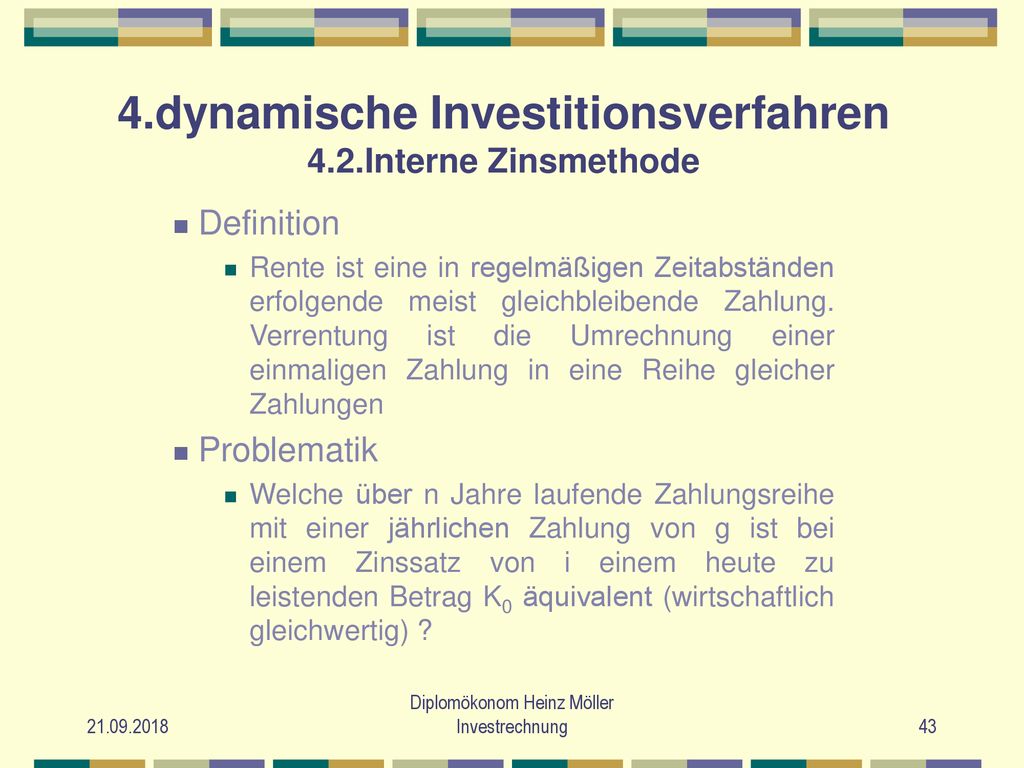 4.dynamische Investitionsverfahren
4.2.Interne Zinsmethode

Definition

Rente ist eine in regelmäßigen Zeitabständen erfolgende meist gleichbleibende Zahlung. Verrentung ist die Umrechnung einer einmaligen Zahlung in eine Reihe gleicher Zahlungen

Problematik

Welche über n Jahre laufende Zahlungsreihe mit einer jährlichen Zahlung von g ist bei einem Zinssatz von i einem heute zu leistenden Betrag $K_0$ äquivalent (wirtschaftlich gleichwertig) ?

21.09.2018

Diplomökonom Heinz Möller
Investrechnung

43